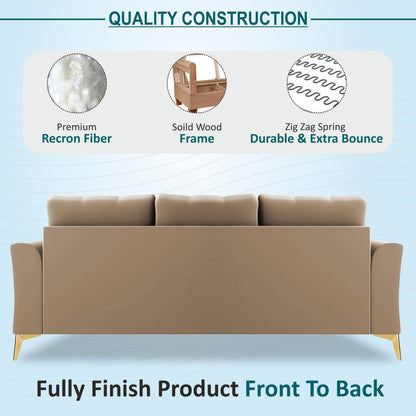 QUALITY CONSTRUCTION

Premium
Recron Fiber

Soild Wood
Frame

Zig Zag Spring
Durable & Extra Bounce

Fully Finish Product Front To Back